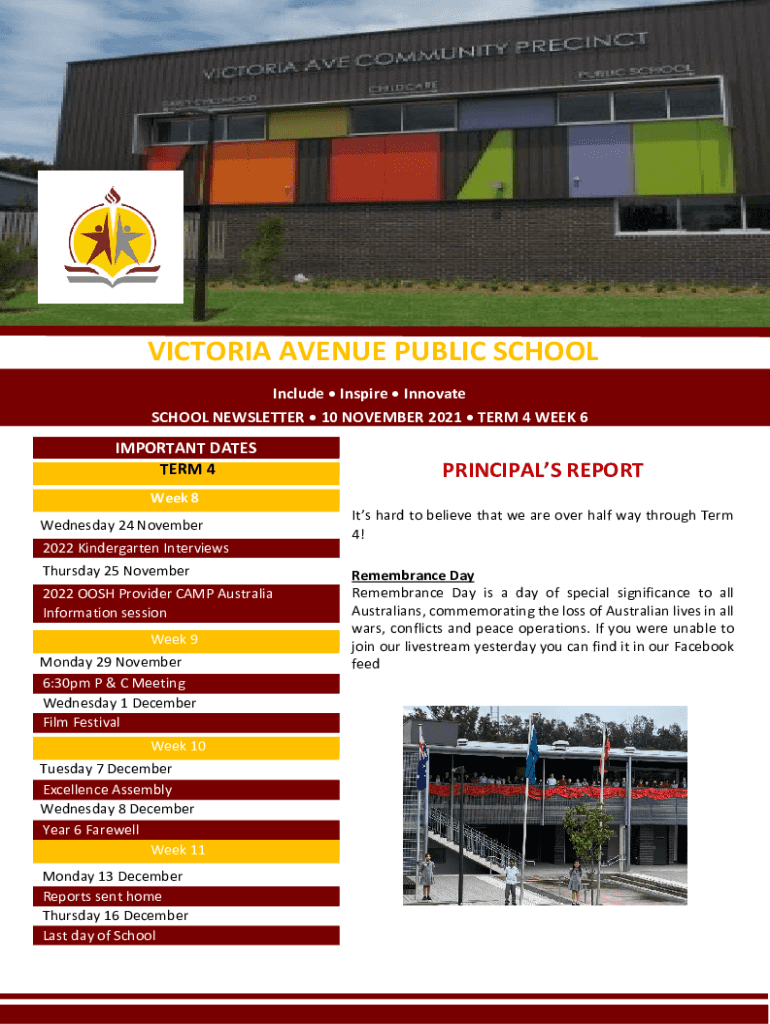 VICTORIA AVE COMMUNITY PRECINCT
EARLY CHILDHOOD
CHILDCARE
PUBLIC SCHOOL

VICTORIA AVENUE PUBLIC SCHOOL

Include • Inspire • Innovate

SCHOOL NEWSLETTER • 10 NOVEMBER 2021 • TERM 4 WEEK 6

IMPORTANT DATES
TERM 4

Week 8

Wednesday 24 November
2022 Kindergarten Interviews
Thursday 25 November
2022 OOSH Provider CAMP Australia Information session

Week 9

Monday 29 November
6:30pm P & C Meeting
Wednesday 1 December
Film Festival

Week 10

Tuesday 7 December
Excellence Assembly
Wednesday 8 December
Year 6 Farewell

Week 11

Monday 13 December
Reports sent home
Thursday 16 December
Last day of School

PRINCIPAL'S REPORT

It's hard to believe that we are over half way through Term 4!

Remembrance Day
Remembrance Day is a day of special significance to all Australians, commemorating the loss of Australian lives in all wars, conflicts and peace operations. If you were unable to join our livestream yesterday you can find it in our Facebook feed